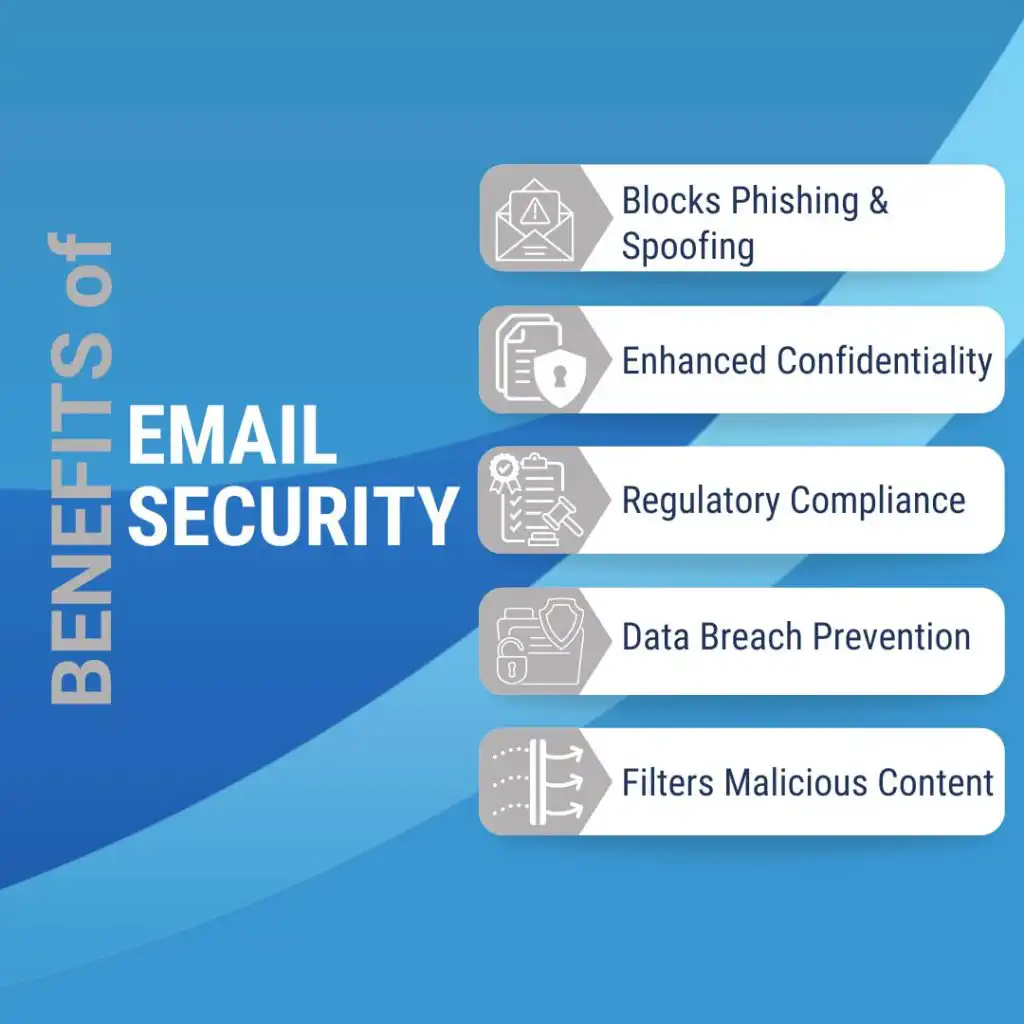 BENEFITS of
EMAIL SECURITY

Blocks Phishing & Spoofing

Enhanced Confidentiality

Regulatory Compliance

Data Breach Prevention

Filters Malicious Content